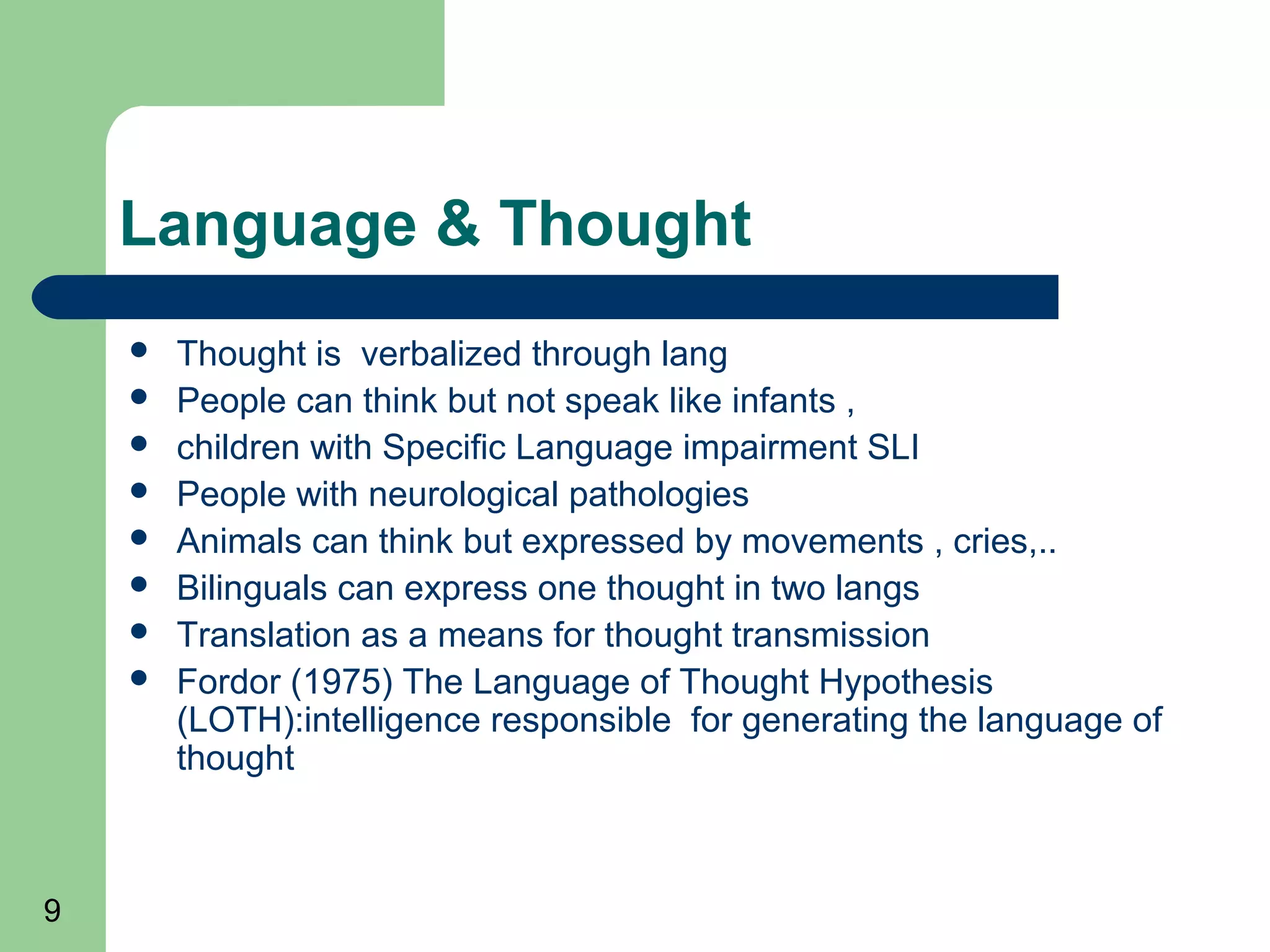 Language & Thought

- Thought is verbalized through lang
- People can think but not speak like infants ,
- children with Specific Language impairment SLI
- People with neurological pathologies
- Animals can think but expressed by movements , cries,..
- Bilinguals can express one thought in two langs
- Translation as a means for thought transmission
- Fordor (1975) The Language of Thought Hypothesis (LOTH):intelligence responsible for generating the language of thought

9